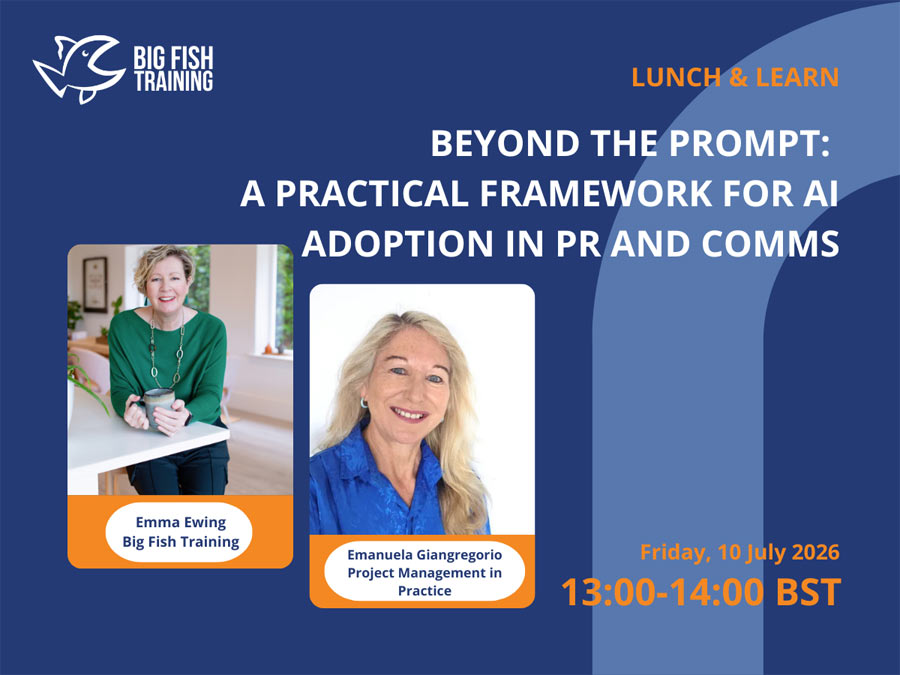 BIG FISH TRAINING

LUNCH & LEARN

BEYOND THE PROMPT: A PRACTICAL FRAMEWORK FOR AI ADOPTION IN PR AND COMMS

Emma Ewing
Big Fish Training

Emanuela Giangregorio
Project Management in Practice

Friday, 10 July 2026
13:00-14:00 BST